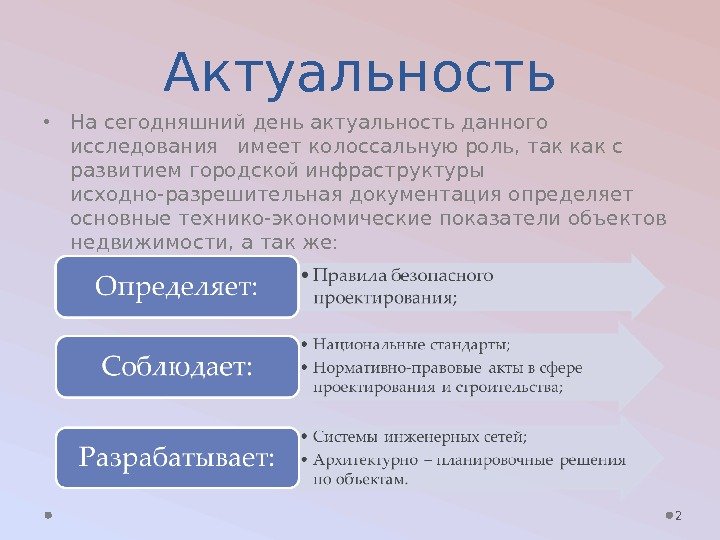 Актуальность

• На сегодняшний день актуальность данного исследования   имеет колоссальную роль, так как с развитием городской инфраструктуры исходно-разрешительная документация определяет основные технико-экономические показатели объектов недвижимости, а так же:

Определяет:
• Правила безопасного проектирования;

Соблюдает:
• Национальные стандарты;
• Нормативно-правовые акты в сфере проектирования и строительства;

Разрабатывает:
• Системы инженерных сетей;
• Архитектурно – планировочные решения по объектам.

2